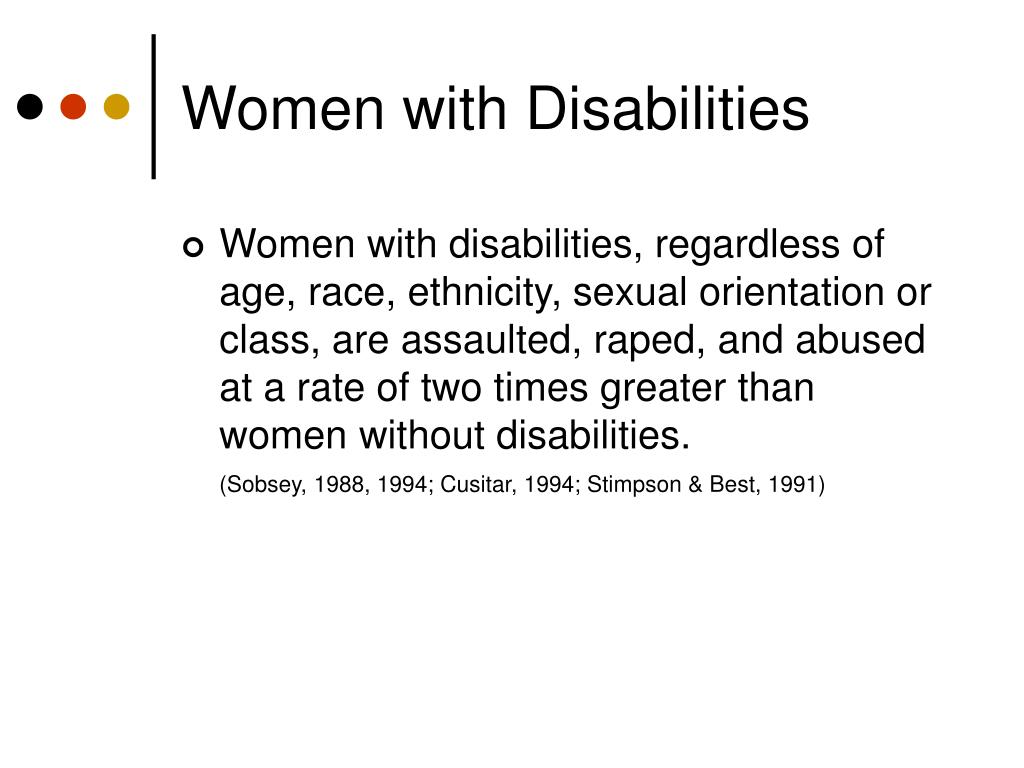 Women with Disabilities

Women with disabilities, regardless of age, race, ethnicity, sexual orientation or class, are assaulted, raped, and abused at a rate of two times greater than women without disabilities.

(Sobsey, 1988, 1994; Cusitar, 1994; Stimpson & Best, 1991)